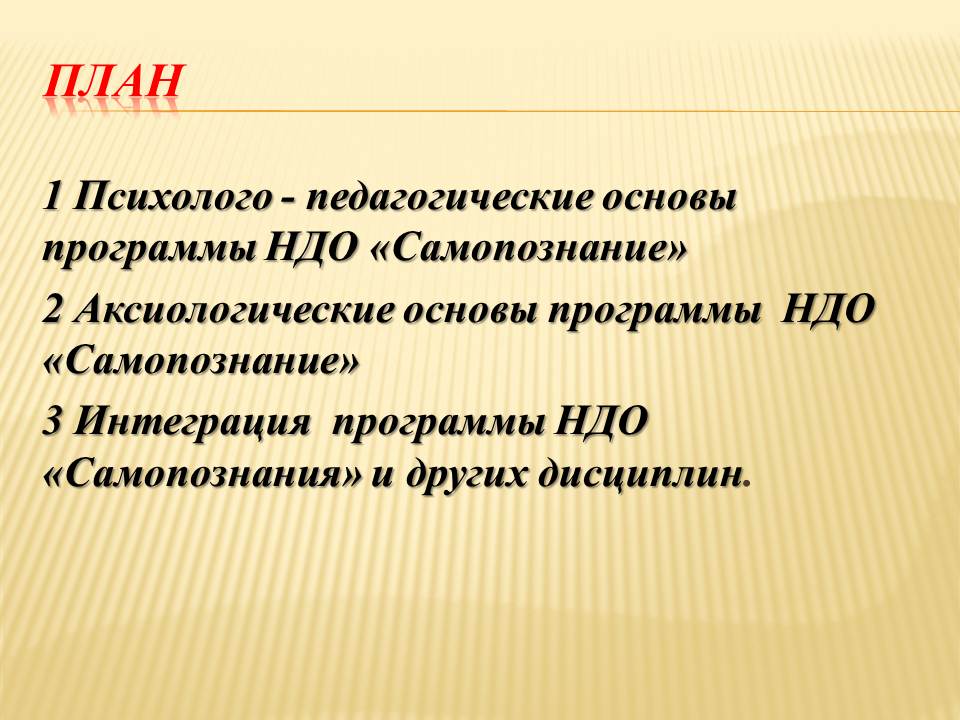 ПЛАН

1 Психолого - педагогические основы программы НДО «Самопознание»

2 Аксиологические основы программы НДО «Самопознание»

3 Интеграция программы НДО «Самопознания» и других дисциплин.